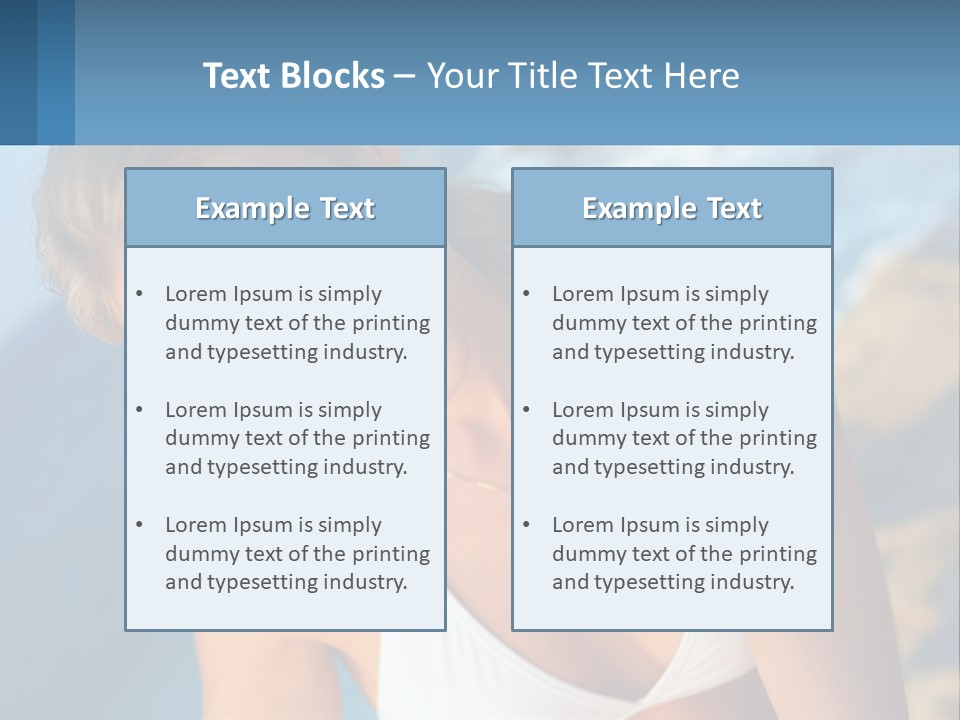 Text Blocks – Your Title Text Here

Example Text

• Lorem Ipsum is simply dummy text of the printing and typesetting industry.

• Lorem Ipsum is simply dummy text of the printing and typesetting industry.

• Lorem Ipsum is simply dummy text of the printing and typesetting industry.

Example Text

• Lorem Ipsum is simply dummy text of the printing and typesetting industry.

• Lorem Ipsum is simply dummy text of the printing and typesetting industry.

• Lorem Ipsum is simply dummy text of the printing and typesetting industry.